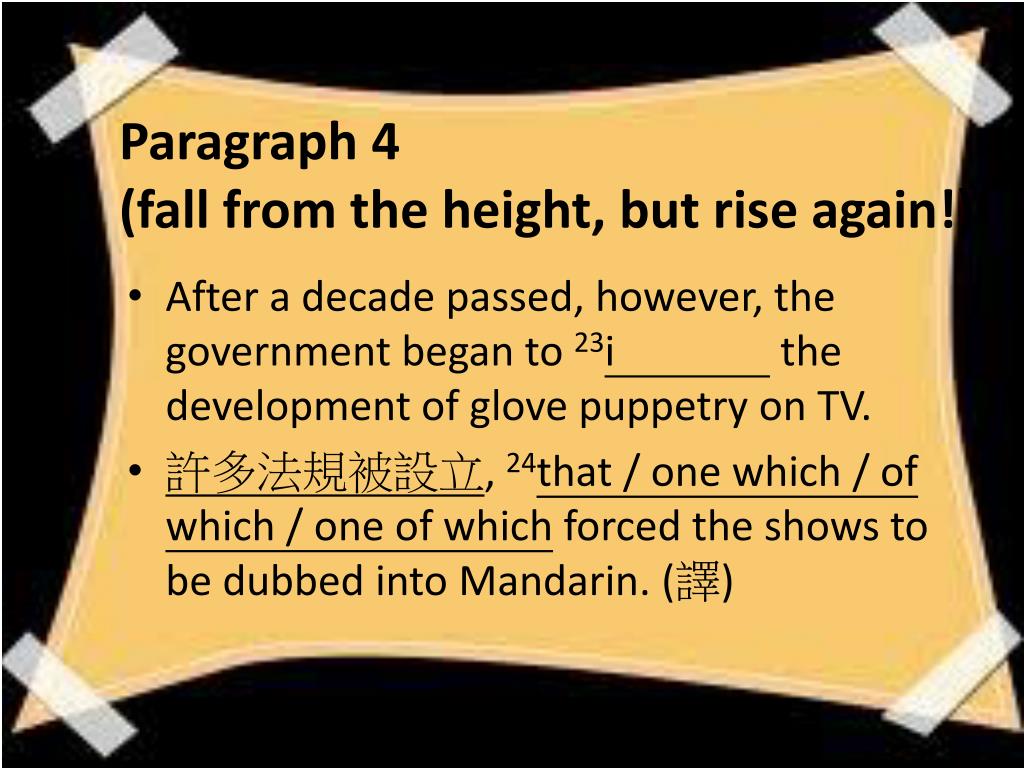 Paragraph 4
(fall from the height, but rise again!

• After a decade passed, however, the government began to $^{23}$i________ the development of glove puppetry on TV.
• 許多法規被設立, $^{24}$that / one which / of which / one of which forced the shows to be dubbed into Mandarin. (譯)